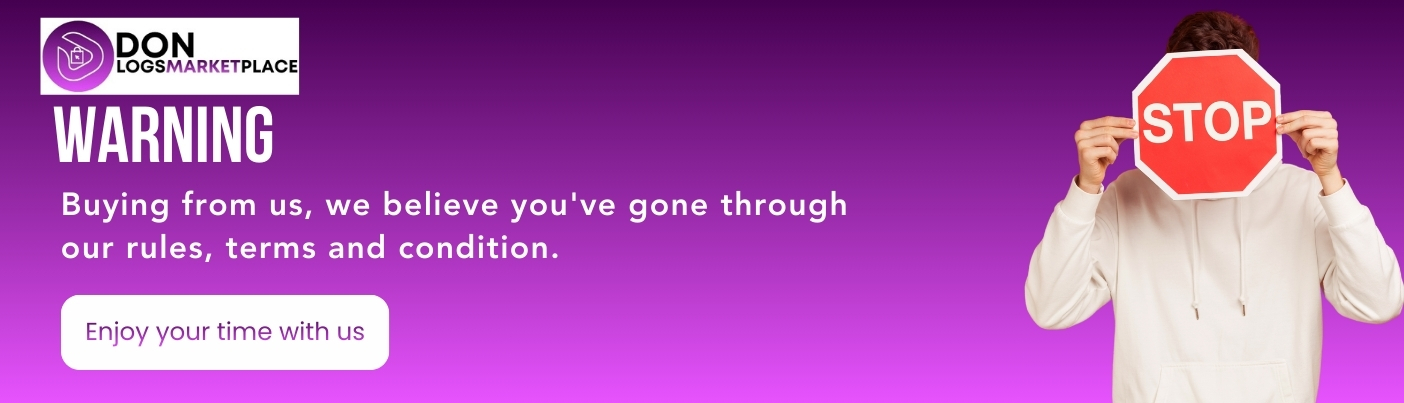 DON
LOGSMARKETPLACE

WARNING

Buying from us, we believe you've gone through our rules, terms and condition.

Enjoy your time with us

STOP